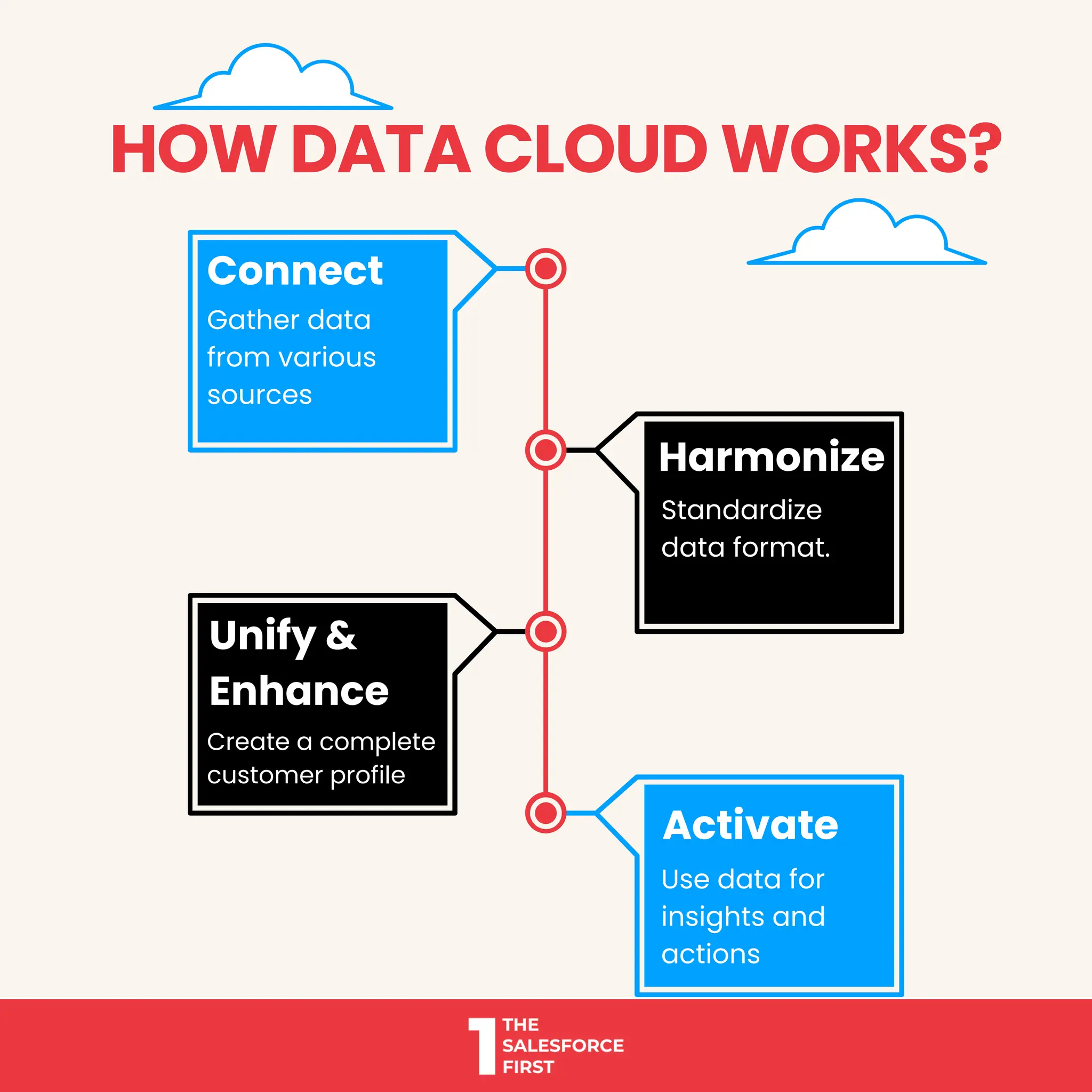 HOW DATA CLOUD WORKS?

Connect
Gather data from various sources

Harmonize
Standardize data format.

Unify & Enhance
Create a complete customer profile

Activate
Use data for insights and actions

1 THE SALESFORCE FIRST